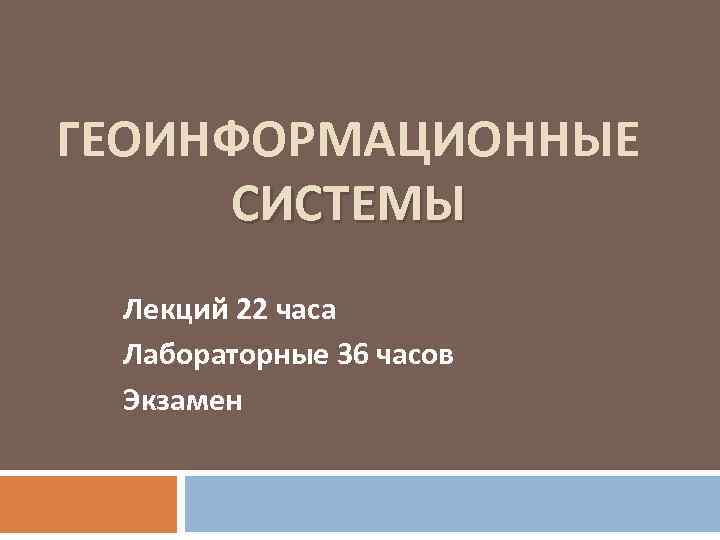 ГЕОИНФОРМАЦИОННЫЕ СИСТЕМЫ

Лекций 22 часа

Лабораторные 36 часов

Экзамен